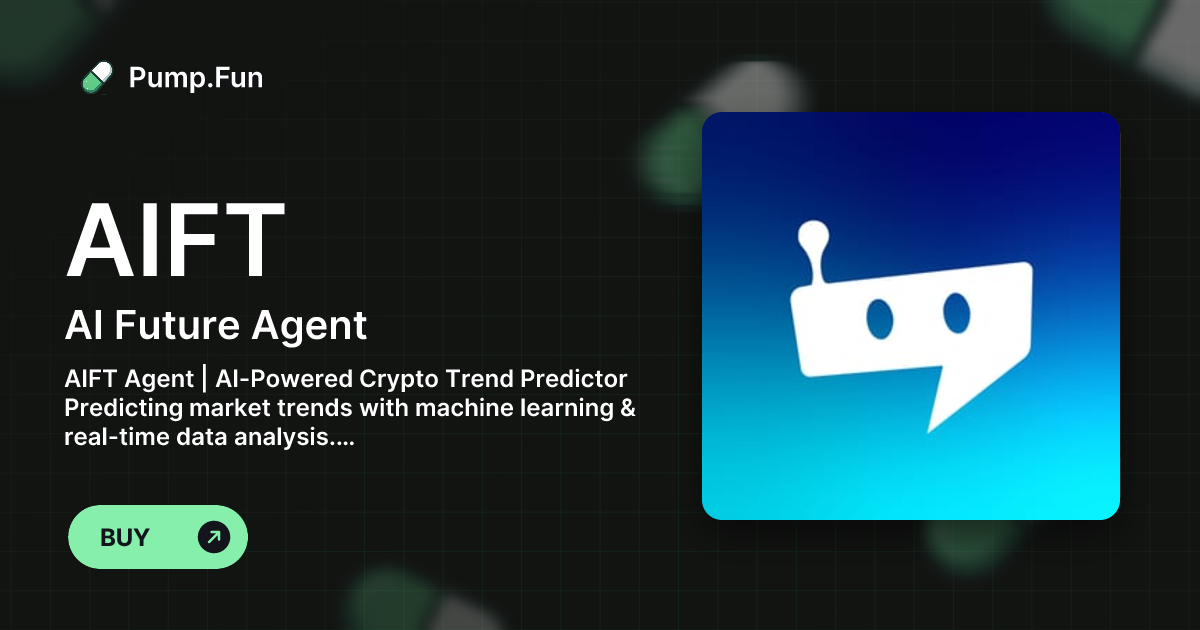 Pump.Fun

AIFT

AI Future Agent

AIFT Agent | AI-Powered Crypto Trend Predictor
Predicting market trends with machine learning & real-time data analysis....

BUY